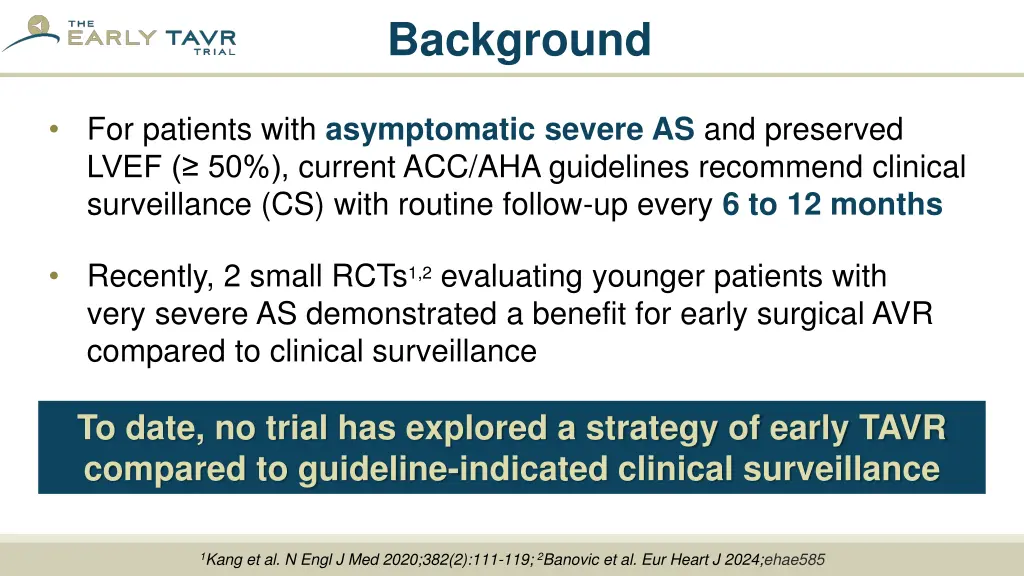 THE EARLY TAVR TRIAL

Background

• For patients with asymptomatic severe AS and preserved LVEF (≥ 50%), current ACC/AHA guidelines recommend clinical surveillance (CS) with routine follow-up every 6 to 12 months

• Recently, 2 small RCTs$^{1,2}$ evaluating younger patients with very severe AS demonstrated a benefit for early surgical AVR compared to clinical surveillance

To date, no trial has explored a strategy of early TAVR compared to guideline-indicated clinical surveillance

$^1$Kang et al. N Engl J Med 2020;382(2):111-119; $^2$Banovic et al. Eur Heart J 2024;ehae585